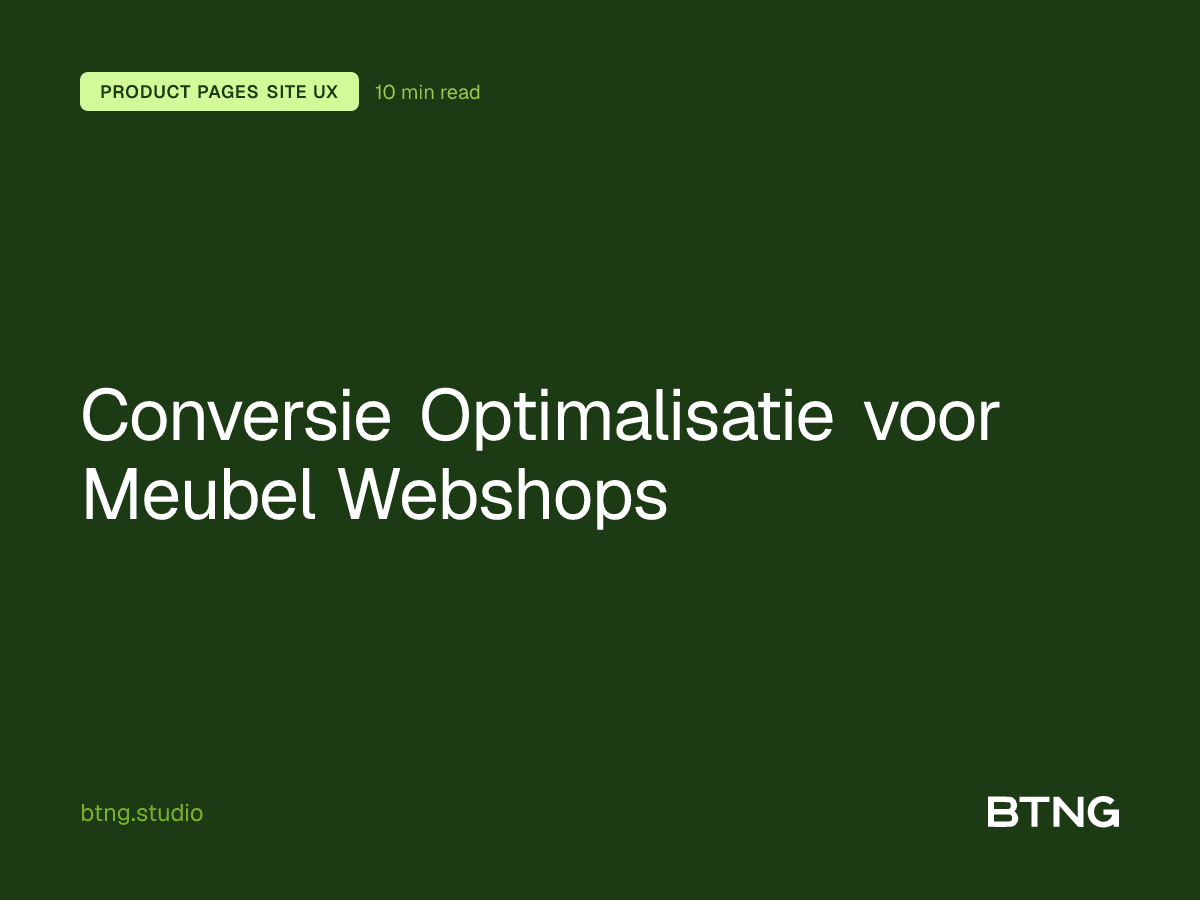 PRODUCT PAGES SITE UX 10 min read

Conversie Optimalisatie voor Meubel Webshops

btng.studio

BTNG